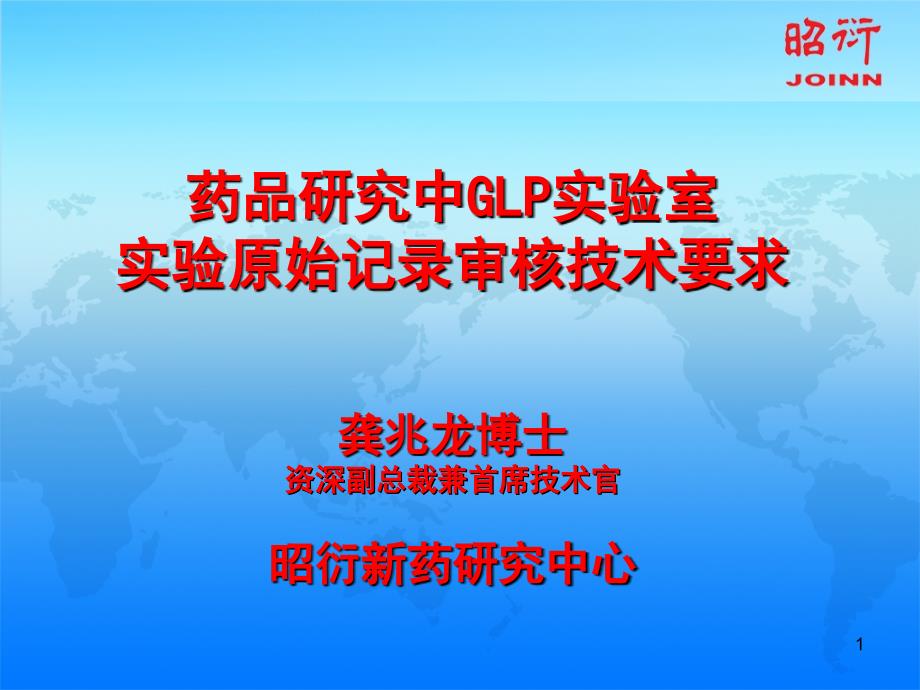 昭衍
JOINN

药品研究中GLP实验室
实验原始记录审核技术要求

龚兆龙博士
资深副总裁兼首席技术官

昭衍新药研究中心

1